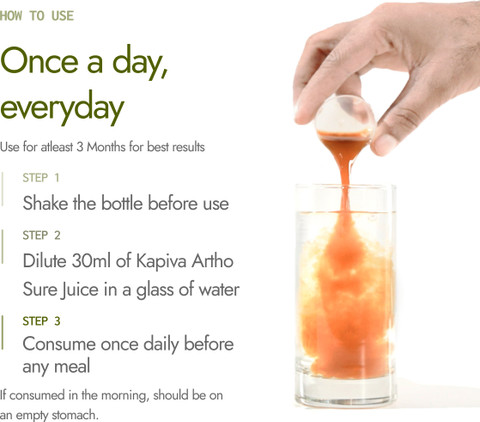 HOW TO USE

Once a day, everyday

Use for atleast 3 Months for best results

STEP 1
Shake the bottle before use

STEP 2
Dilute 30ml of Kapiva Artho Sure Juice in a glass of water

STEP 3
Consume once daily before any meal

If consumed in the morning, should be on an empty stomach.